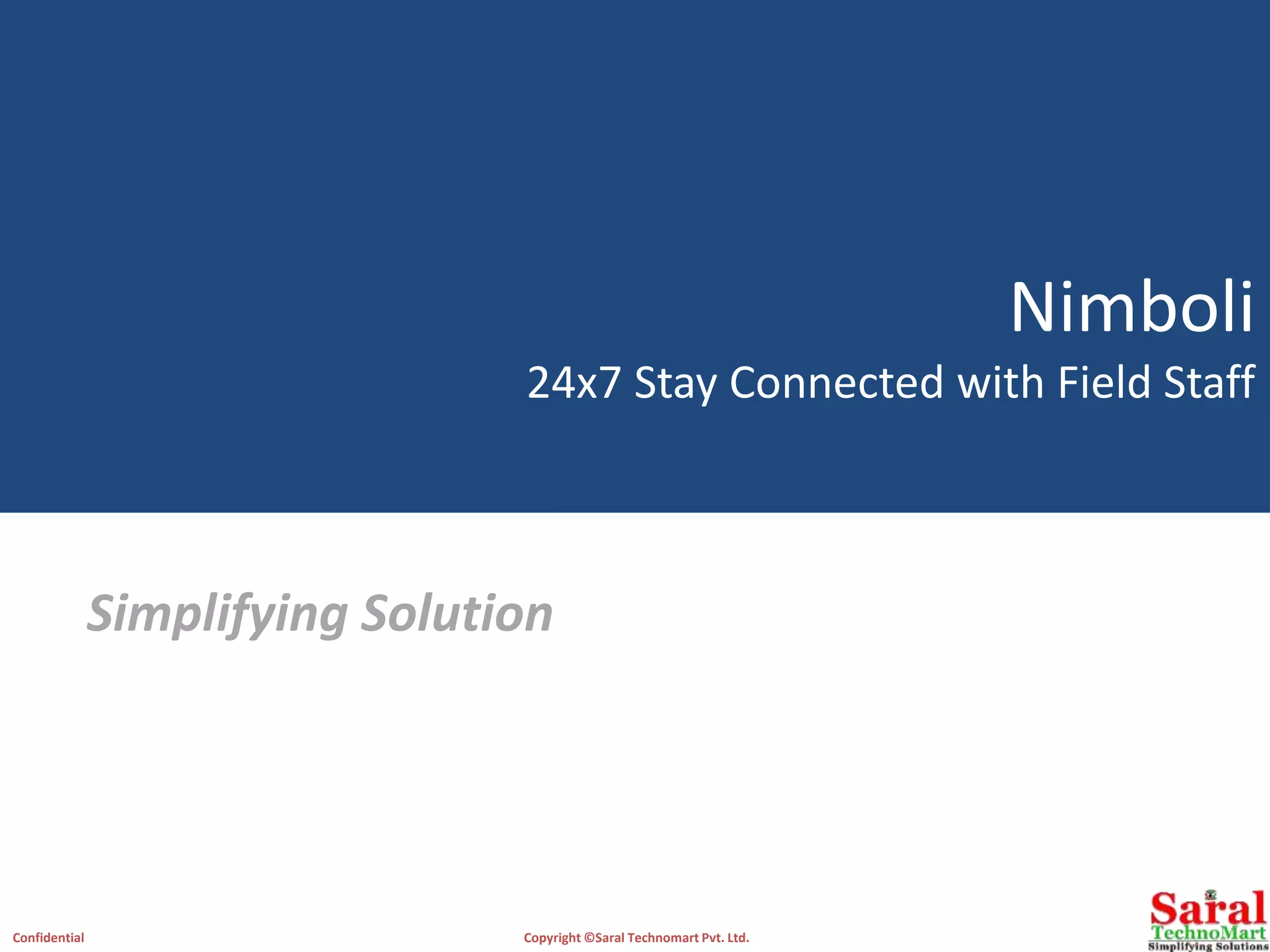 Nimboli

24x7 Stay Connected with Field Staff

Simplifying Solution

Confidential

Copyright ©Saral Technomart Pvt. Ltd.

Saral
TechnoMart
Simplifying Solutions